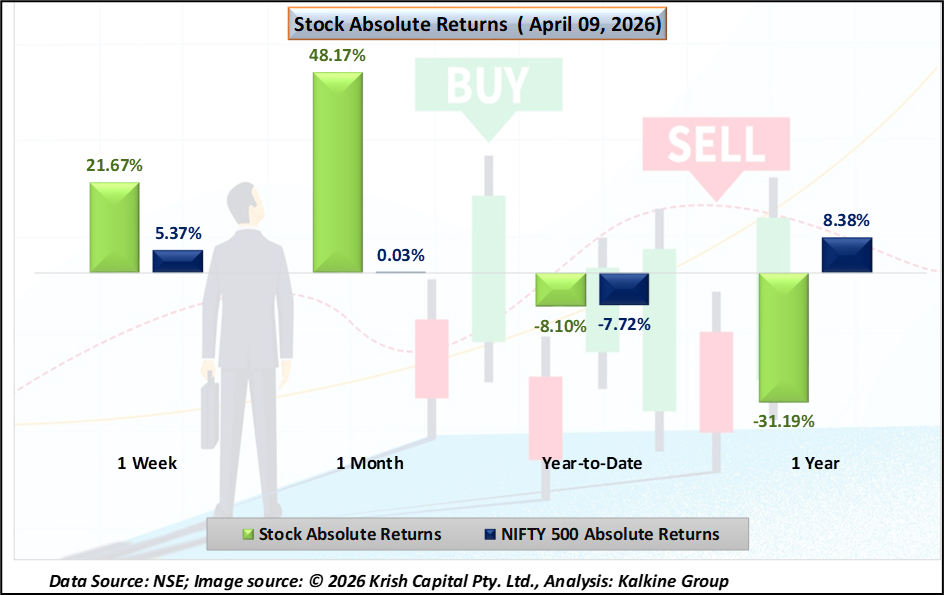 Stock Absolute Returns ( April 09, 2026)

BUY

SELL

21.67%

5.37%

48.17%

0.03%

-8.10%

-7.72%

-31.19%

8.38%

1 Week

1 Month

Year-to-Date

1 Year

Stock Absolute Returns

NIFTY 500 Absolute Returns

Data Source: NSE; Image source: © 2026 Krish Capital Pty. Ltd., Analysis: Kalkine Group